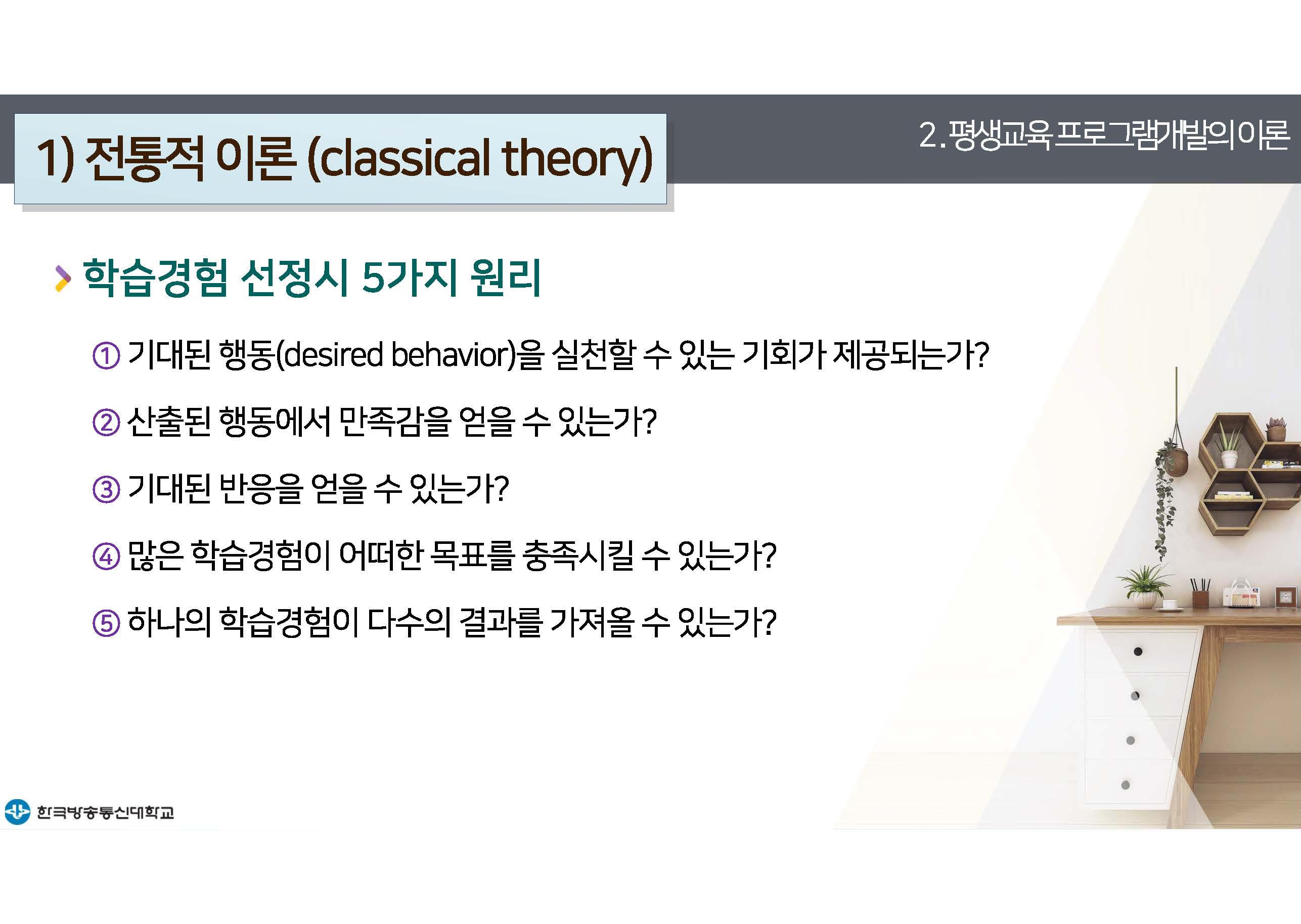 1) 전통적 이론 (classical theory)

2. 평생교육 프로그램개발의 이론

학습경험 선정시 5가지 원리

① 기대된 행동(desired behavior)을 실천할 수 있는 기회가 제공되는가?

② 산출된 행동에서 만족감을 얻을 수 있는가?

③ 기대된 반응을 얻을 수 있는가?

④ 많은 학습경험이 어떠한 목표를 충족시킬 수 있는가?

⑤ 하나의 학습경험이 다수의 결과를 가져올 수 있는가?

한국방송통신대학교